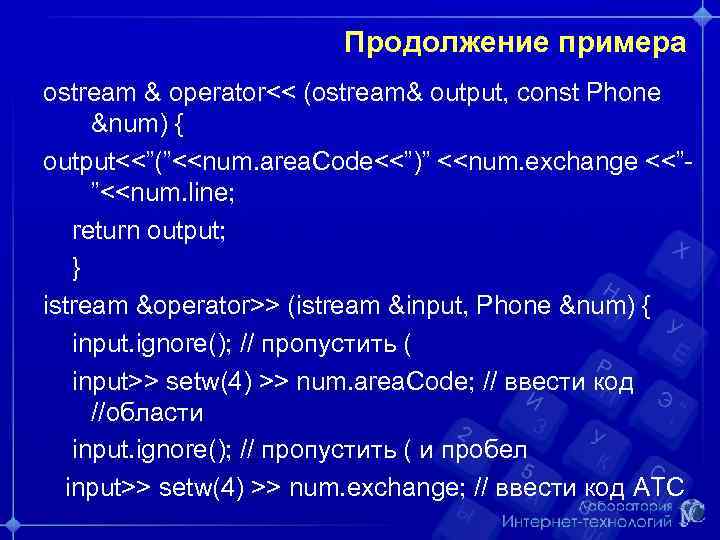 Продолжение примера

ostream & operator<< (ostream& output, const Phone &num) {

output<<"("<<num.areaCode<<")" <<num.exchange <<"-"<<num.line;

return output;

}

istream &operator>> (istream &input, Phone &num) {

input.ignore(); // пропустить (

input>> setw(4) >> num.areaCode; // ввести код //области

input.ignore(); // пропустить ( и пробел

input>> setw(4) >> num.exchange; // ввести код АТС

Лаборатория Интернет-технологий